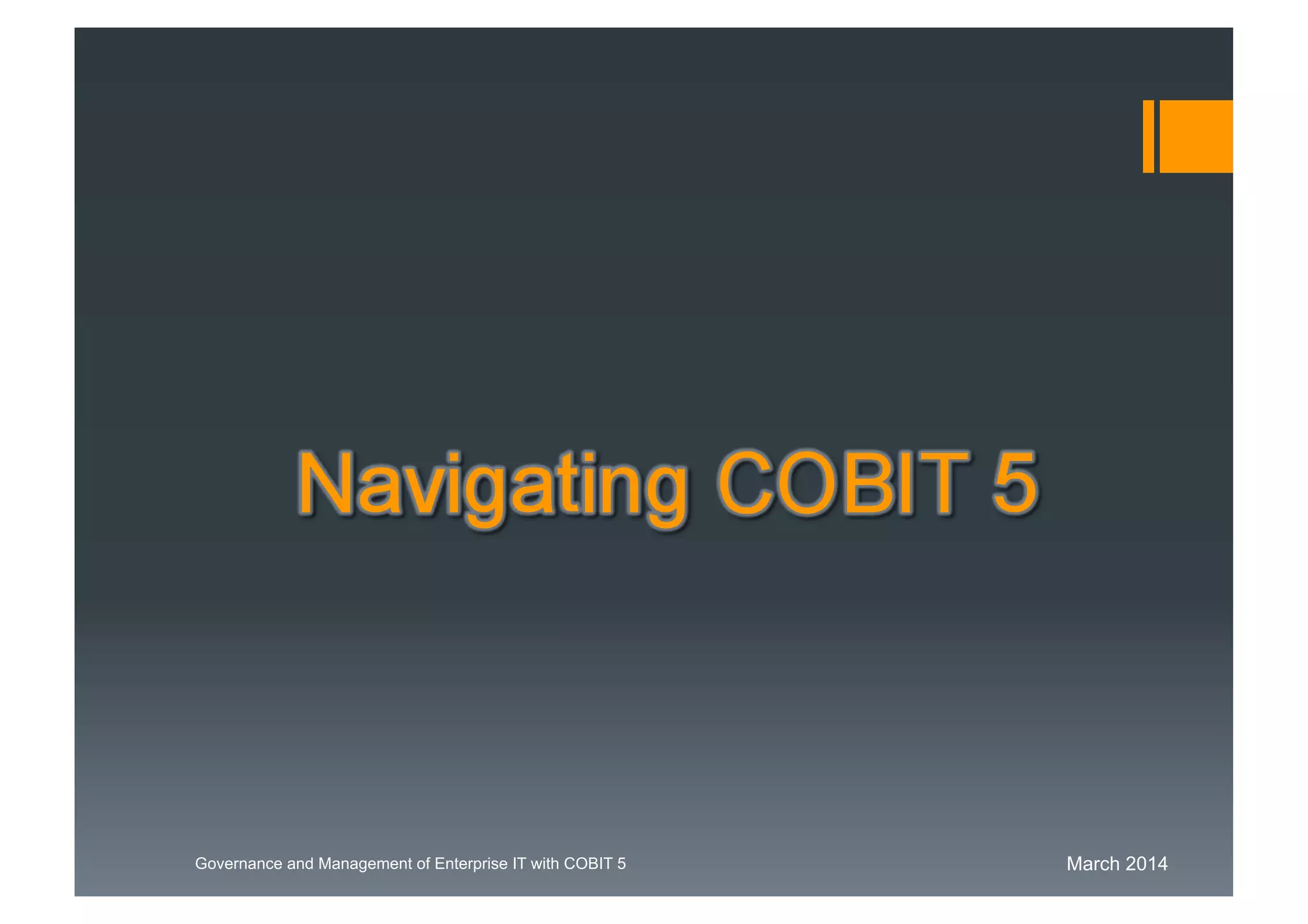 Navigating COBIT 5

Governance and Management of Enterprise IT with COBIT 5

March 2014